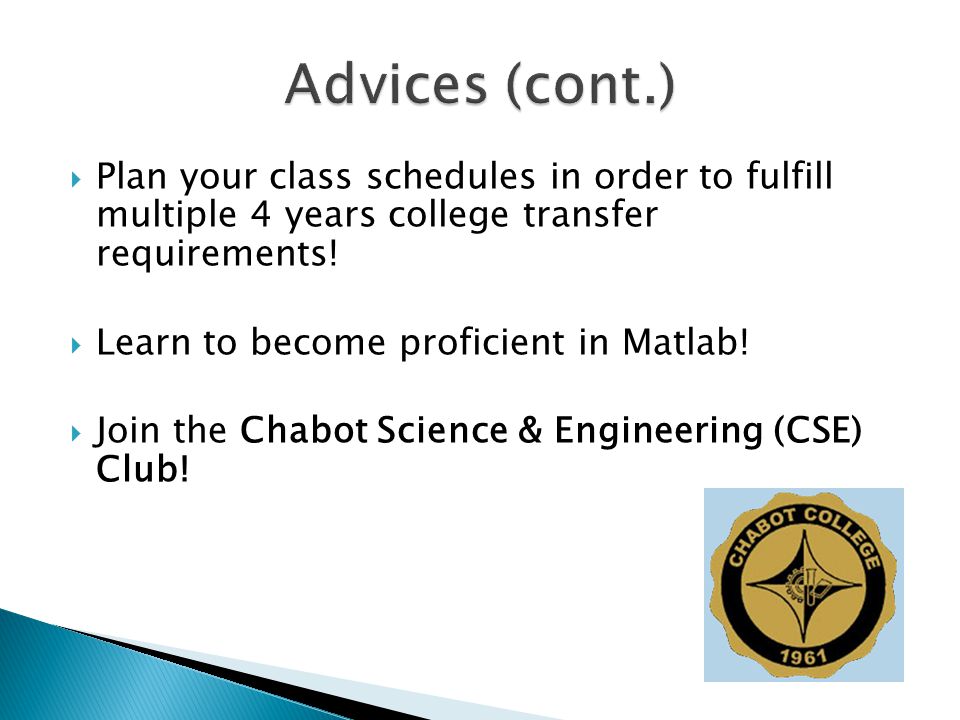 Advices (cont.)

Plan your class schedules in order to fulfill multiple 4 years college transfer requirements!

Learn to become proficient in Matlab!

Join the Chabot Science & Engineering (CSE) Club!

CHABOT COLLEGE
1961